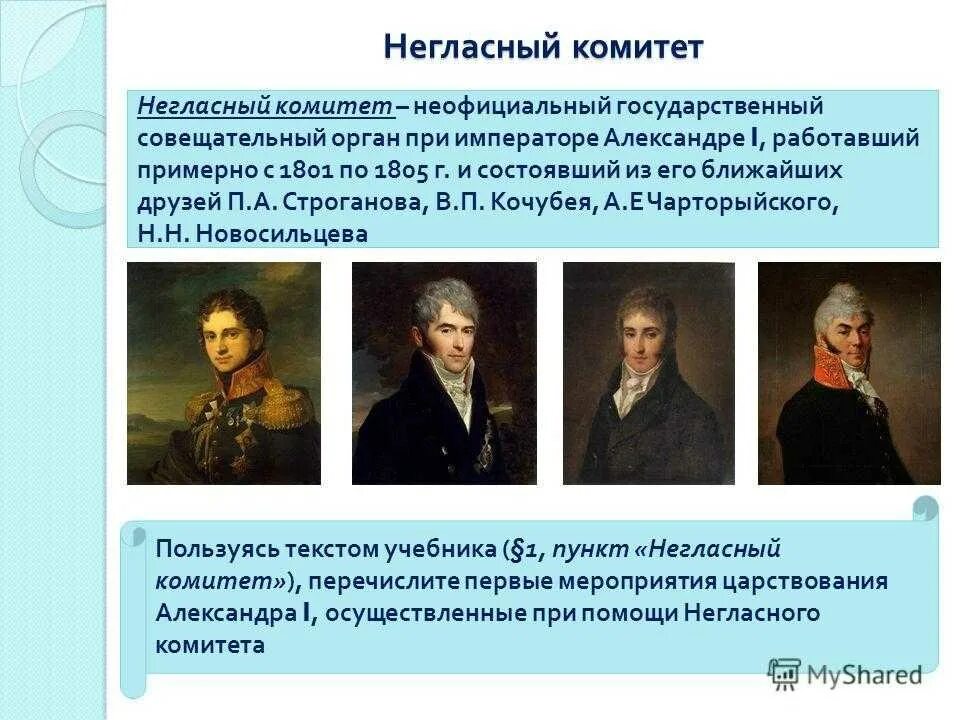 Негласный комитет

Негласный комитет – неофициальный государственный совещательный орган при императоре Александре I, работавший примерно с 1801 по 1805 г. и состоявший из его ближайших друзей П.А. Строганова, В.П. Кочубея, А.Е Чарторыйского, Н.Н. Новосильцева

Пользуясь текстом учебника (§1, пункт «Негласный комитет»), перечислите первые мероприятия царствования Александра I, осуществленные при помощи Негласного комитета

MyShared